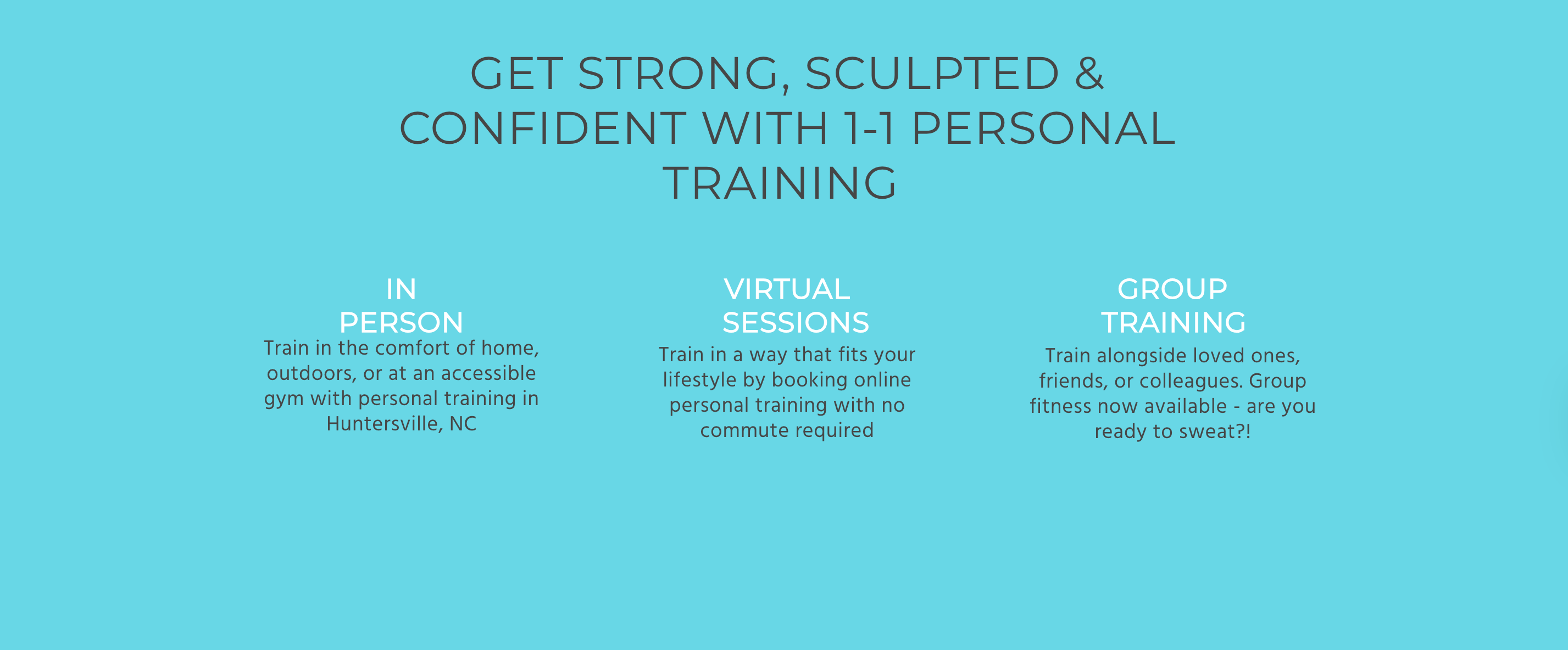 GET STRONG, SCULPTED & CONFIDENT WITH 1-1 PERSONAL TRAINING

IN PERSON

Train in the comfort of home, outdoors, or at an accessible gym with personal training in Huntersville, NC

VIRTUAL SESSIONS

Train in a way that fits your lifestyle by booking online personal training with no commute required

GROUP TRAINING

Train alongside loved ones, friends, or colleagues. Group fitness now available - are you ready to sweat?!